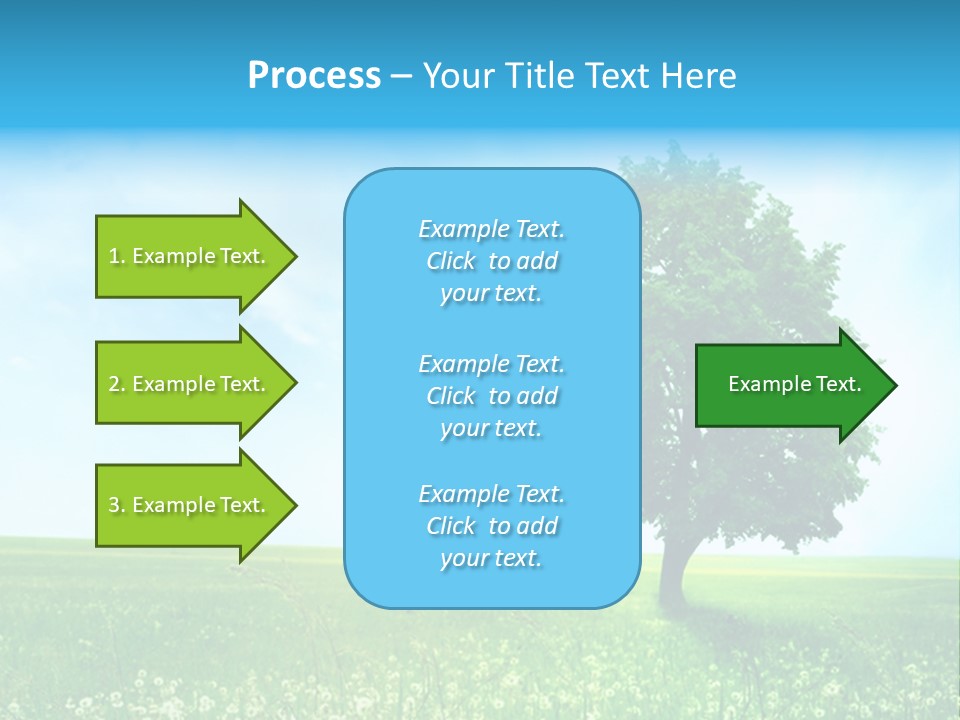 Process – Your Title Text Here

1. Example Text.

2. Example Text.

3. Example Text.

Example Text. Click to add your text.

Example Text. Click to add your text.

Example Text. Click to add your text.

Example Text.